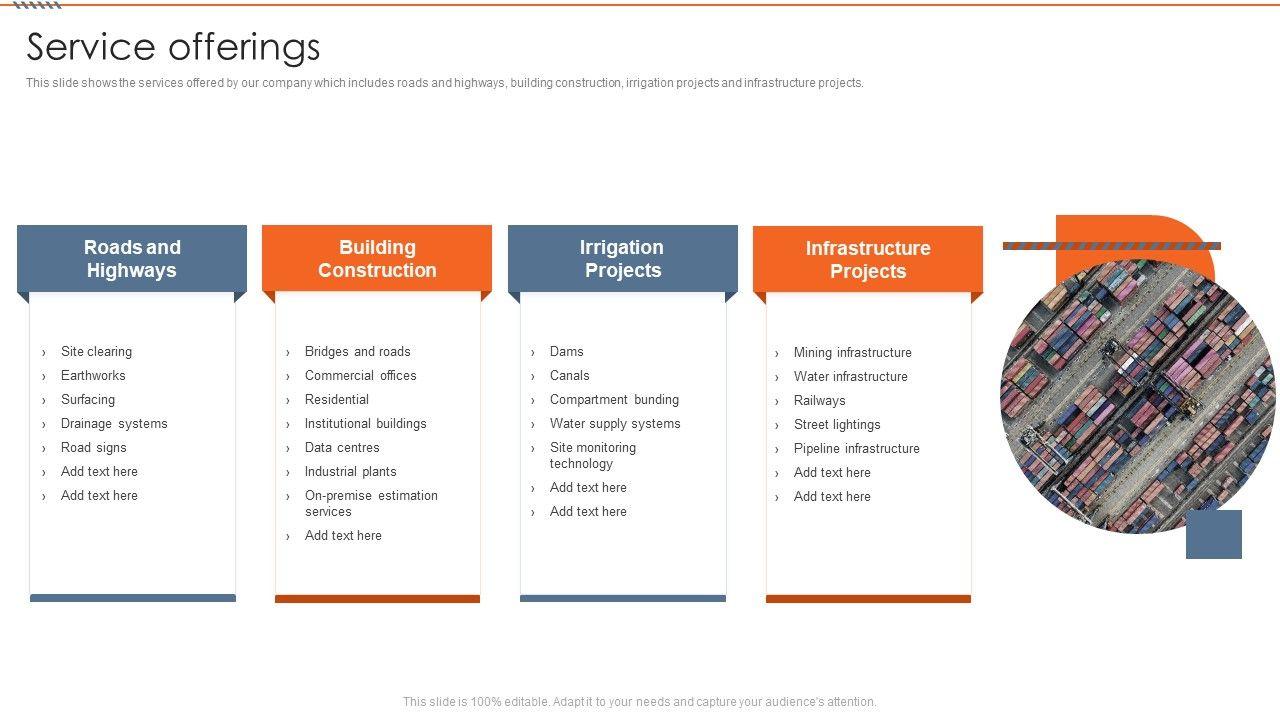 Service offerings

This slide shows the services offered by our company which includes roads and highways, building construction, irrigation projects and infrastructure projects.

Roads and Highways

› Site clearing
› Earthworks
› Surfacing
› Drainage systems
› Road signs
› Add text here
› Add text here

Building Construction

› Bridges and roads
› Commercial offices
› Residential
› Institutional buildings
› Data centres
› Industrial plants
› On-premise estimation services
› Add text here

Irrigation Projects

› Dams
› Canals
› Compartment bunding
› Water supply systems
› Site monitoring technology
› Add text here
› Add text here

Infrastructure Projects

› Mining infrastructure
› Water infrastructure
› Railways
› Street lightings
› Pipeline infrastructure
› Add text here
› Add text here

This slide is 100% editable. Adapt it to your needs and capture your audience's attention.